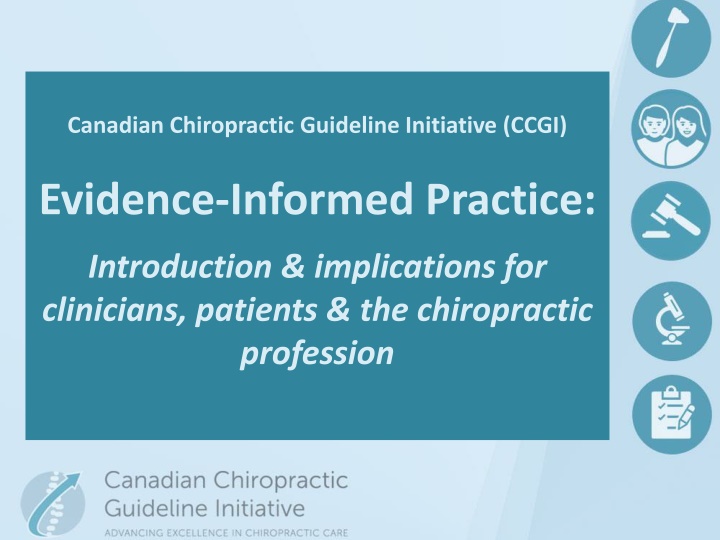 Canadian Chiropractic Guideline Initiative (CCGI)

Evidence-Informed Practice:

Introduction & implications for clinicians, patients & the chiropractic profession

Canadian Chiropractic Guideline Initiative
ADVANCING EXCELLENCE IN CHIROPRACTIC CARE